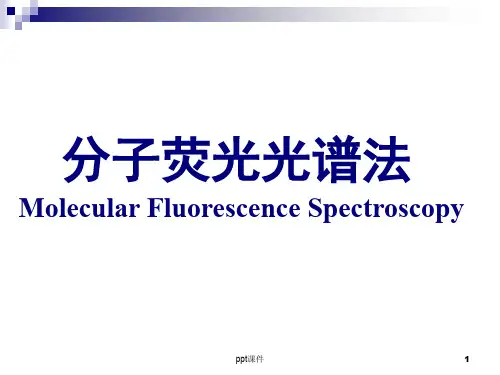 分子荧光光谱法
Molecular Fluorescence Spectroscopy

ppt课件

1